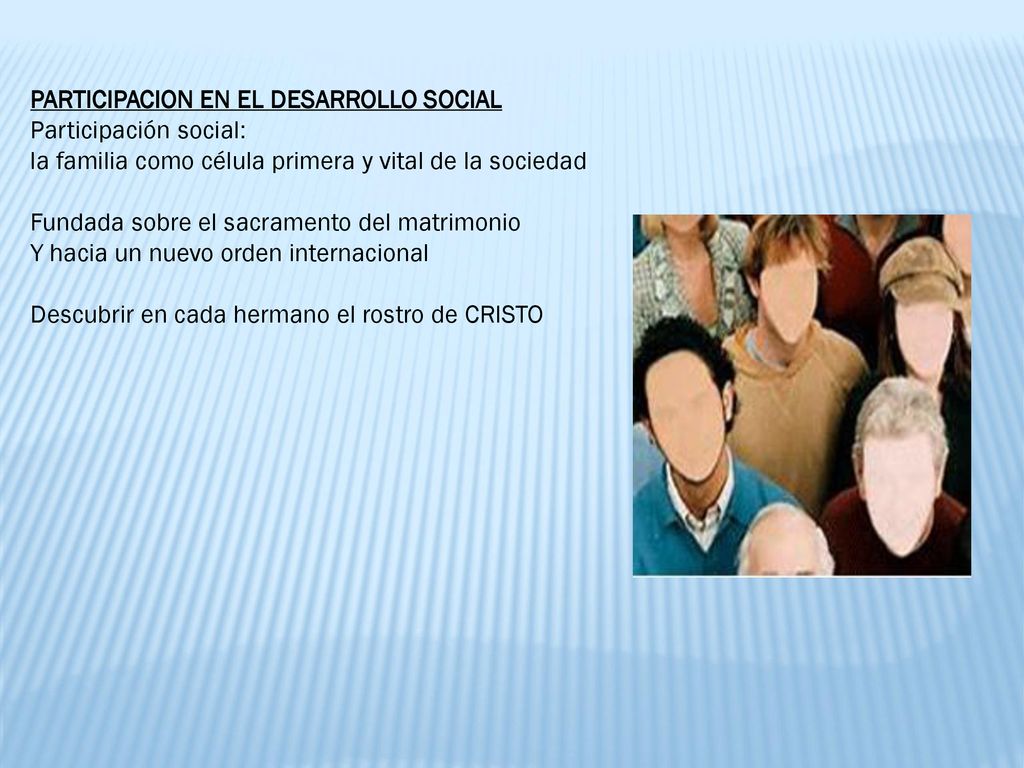 PARTICIPACION EN EL DESARROLLO SOCIAL
Participación social:
la familia como célula primera y vital de la sociedad

Fundada sobre el sacramento del matrimonio
Y hacia un nuevo orden internacional

Descubrir en cada hermano el rostro de CRISTO